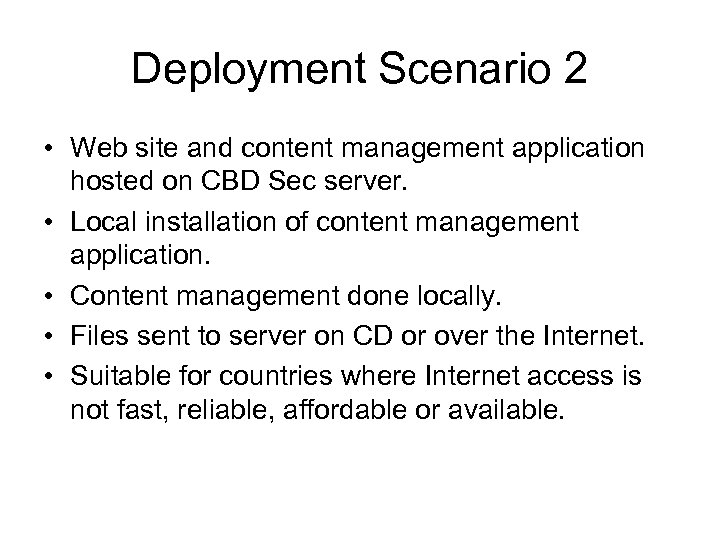 Deployment Scenario 2

• Web site and content management application hosted on CBD Sec server.
• Local installation of content management application.
• Content management done locally.
• Files sent to server on CD or over the Internet.
• Suitable for countries where Internet access is not fast, reliable, affordable or available.